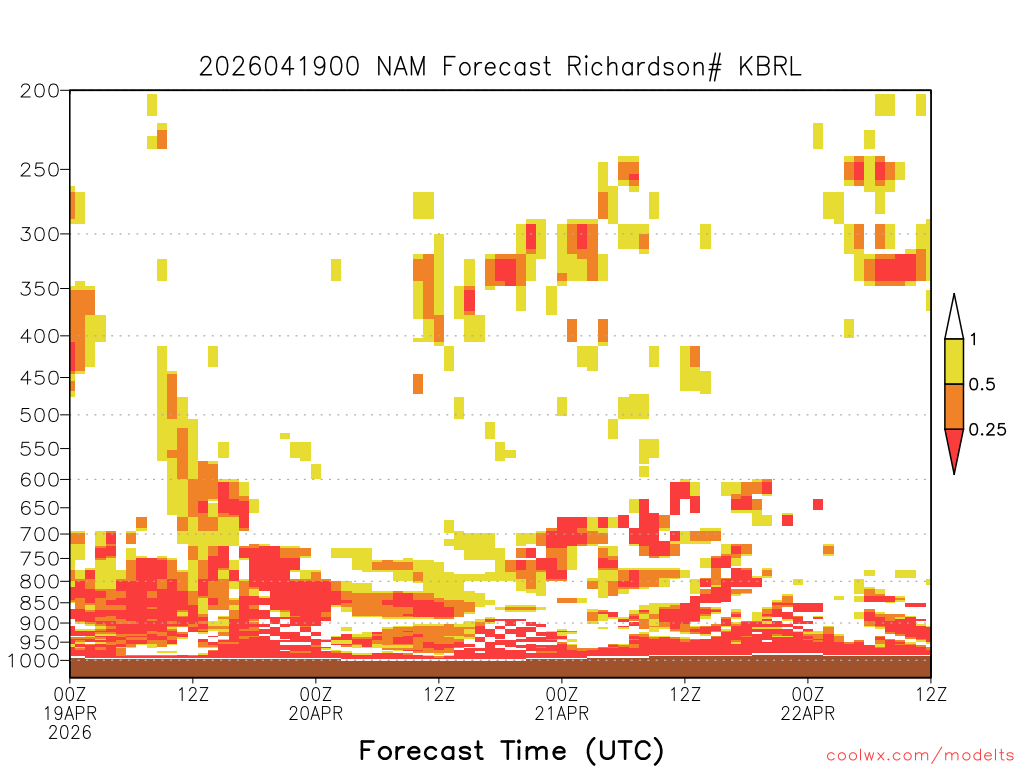 2026041900 NAM Forecast Richardson# KBRL

200
250
300
350
400
450
500
550
600
650
700
750
800
850
900
950
1000

1
0.5
0.25

00Z
19APR
2026
12Z
00Z
20APR
12Z
00Z
21APR
12Z
00Z
22APR
12Z

Forecast Time (UTC)

coolwx.com/modelts